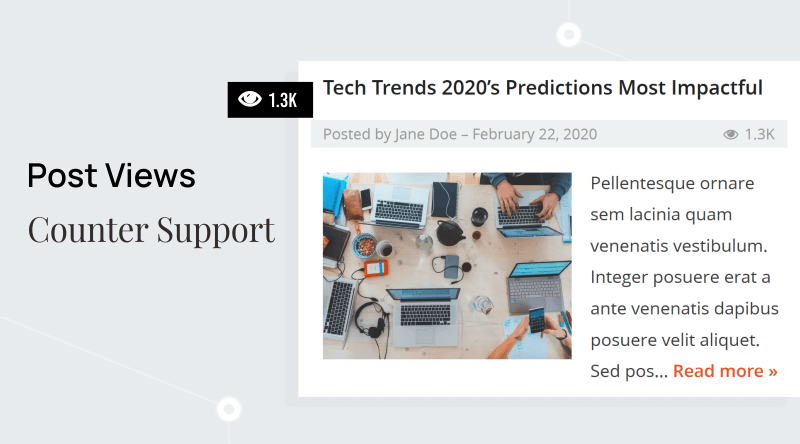 Post Views
Counter Support

1.3K

Tech Trends 2020's Predictions Most Impactful

Posted by Jane Doe – February 22, 2020 1.3K

Pellentesque ornare sem lacinia quam venenatis vestibulum. Integer posuere erat a ante venenatis dapibus posuere velit aliquet. Sed pos... Read more »